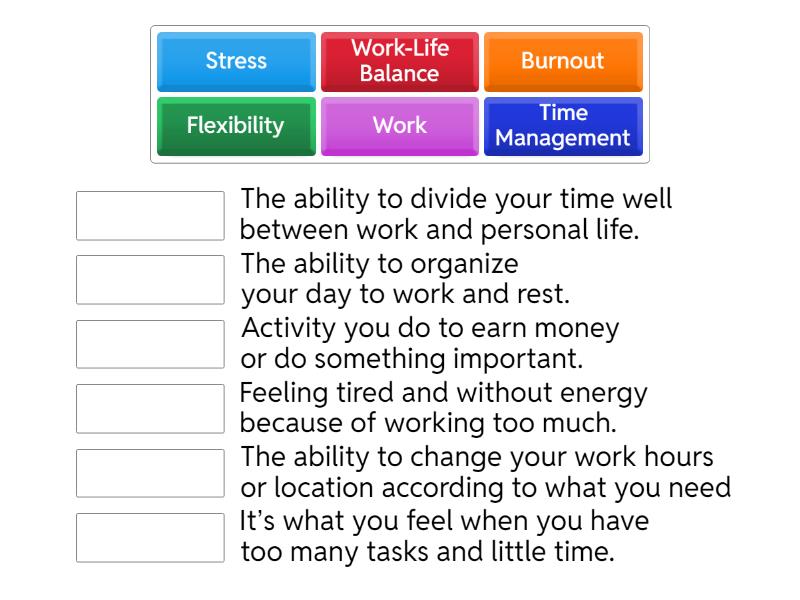 Stress
Work-Life Balance
Burnout
Flexibility
Work
Time Management

The ability to divide your time well between work and personal life.

The ability to organize your day to work and rest.

Activity you do to earn money or do something important.

Feeling tired and without energy because of working too much.

The ability to change your work hours or location according to what you need

It's what you feel when you have too many tasks and little time.